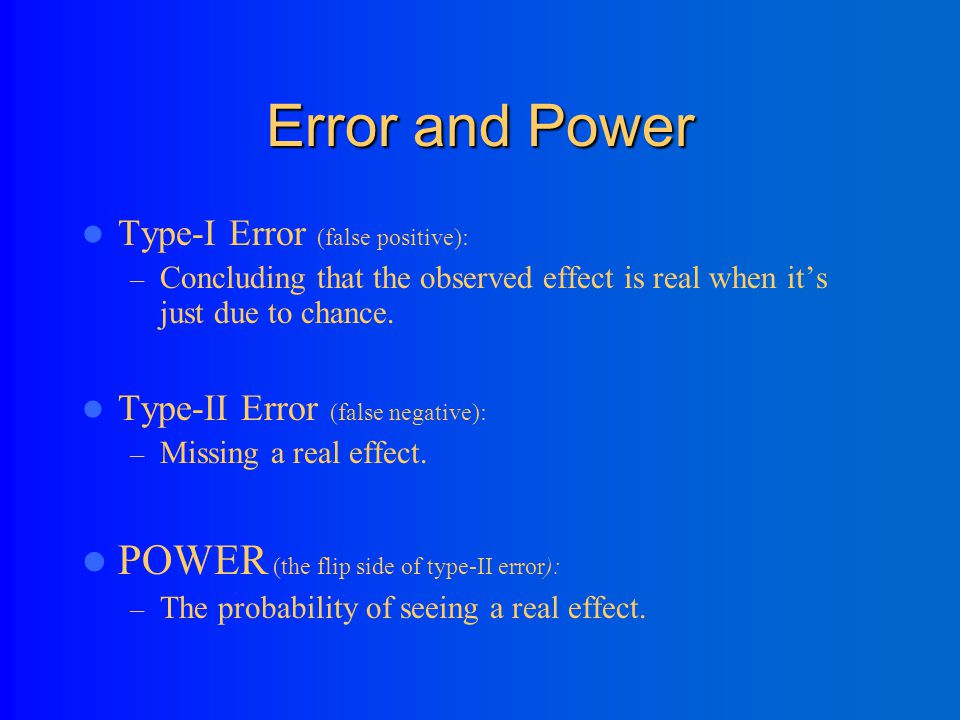 Error and Power

Type-I Error (false positive):

– Concluding that the observed effect is real when it's just due to chance.

Type-II Error (false negative):

– Missing a real effect.

POWER (the flip side of type-II error):

– The probability of seeing a real effect.